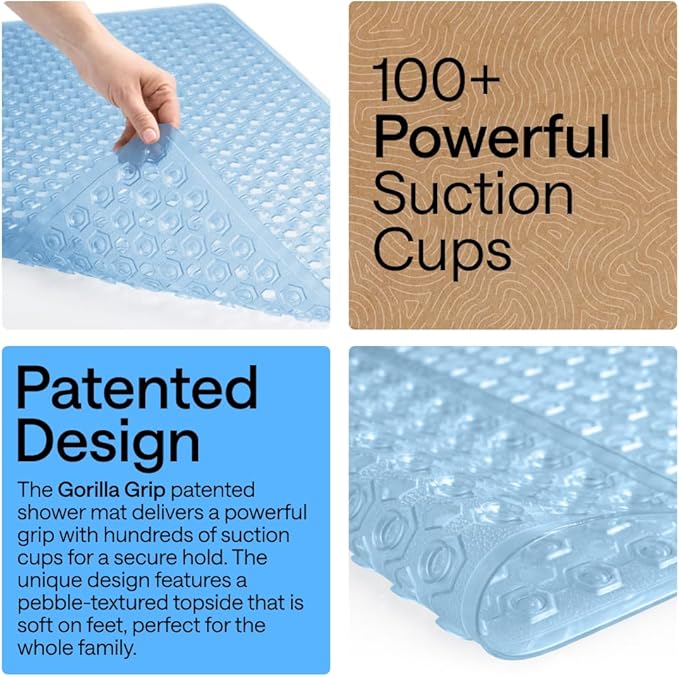 100+
Powerful
Suction
Cups

Patented
Design

The Gorilla Grip patented shower mat delivers a powerful grip with hundreds of suction cups for a secure hold. The unique design features a pebble-textured topside that is soft on feet, perfect for the whole family.